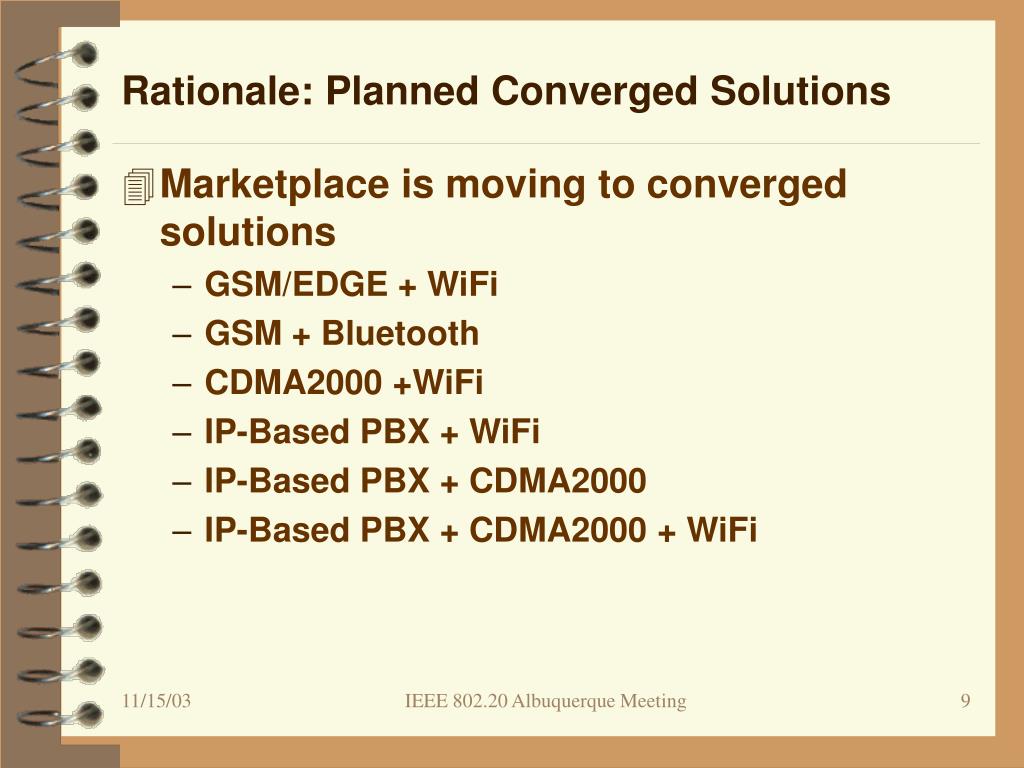 Rationale: Planned Converged Solutions

Marketplace is moving to converged solutions

– GSM/EDGE + WiFi
– GSM + Bluetooth
– CDMA2000 +WiFi
– IP-Based PBX + WiFi
– IP-Based PBX + CDMA2000
– IP-Based PBX + CDMA2000 + WiFi

11/15/03

IEEE 802.20 Albuquerque Meeting

9